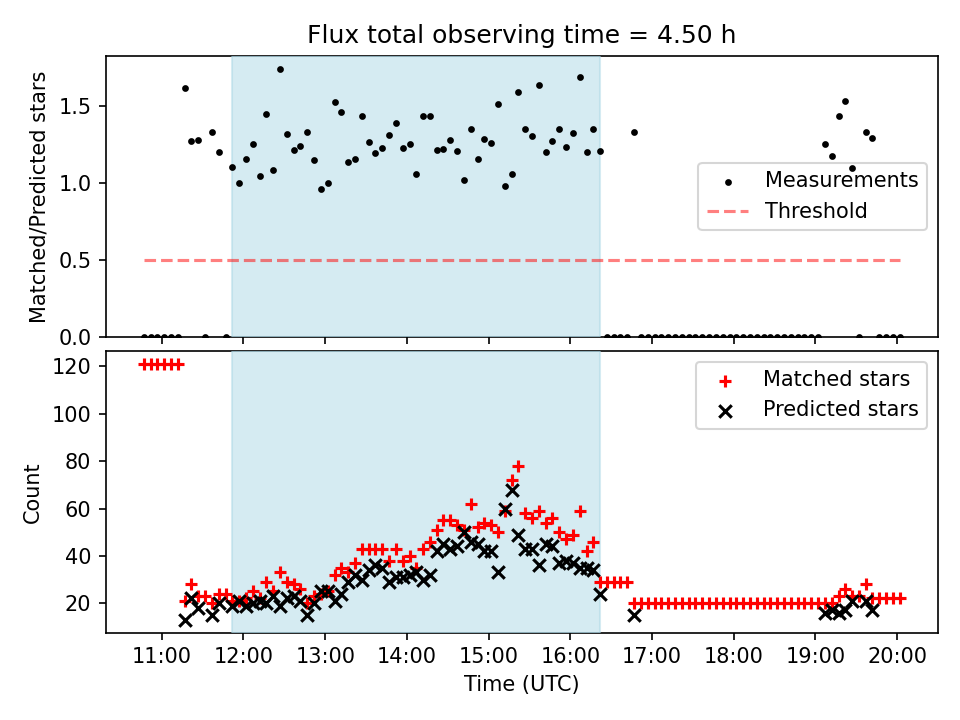 Flux total observing time = 4.50 h

Matched/Predicted stars

1.5
1.0
0.5
0.0

Measurements
Threshold

Count

120
100
80
60
40
20

Matched stars
Predicted stars

11:00
12:00
13:00
14:00
15:00
16:00
17:00
18:00
19:00
20:00

Time (UTC)